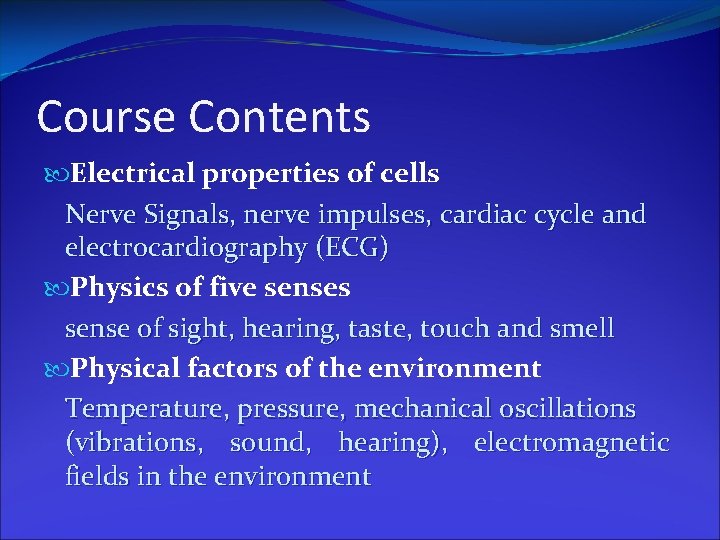 Course Contents

Electrical properties of cells

Nerve Signals, nerve impulses, cardiac cycle and electrocardiography (ECG)

Physics of five senses

sense of sight, hearing, taste, touch and smell

Physical factors of the environment

Temperature, pressure, mechanical oscillations (vibrations, sound, hearing), electromagnetic fields in the environment